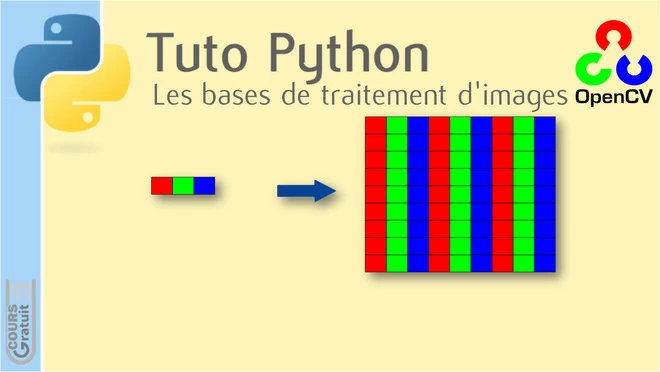 Tuto Python
Les bases de traitement d'images

OpenCV

COURS Gratuit